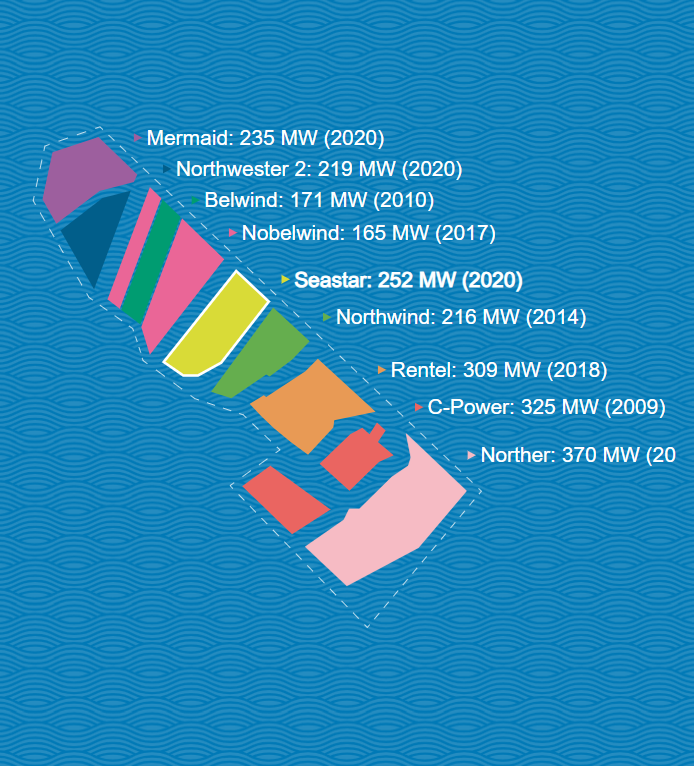 Mermaid: 235 MW (2020)
Northwester 2: 219 MW (2020)
Belwind: 171 MW (2010)
Nobelwind: 165 MW (2017)
Seastar: 252 MW (2020)
Northwind: 216 MW (2014)
Rentel: 309 MW (2018)
C-Power: 325 MW (2009)
Norther: 370 MW (20